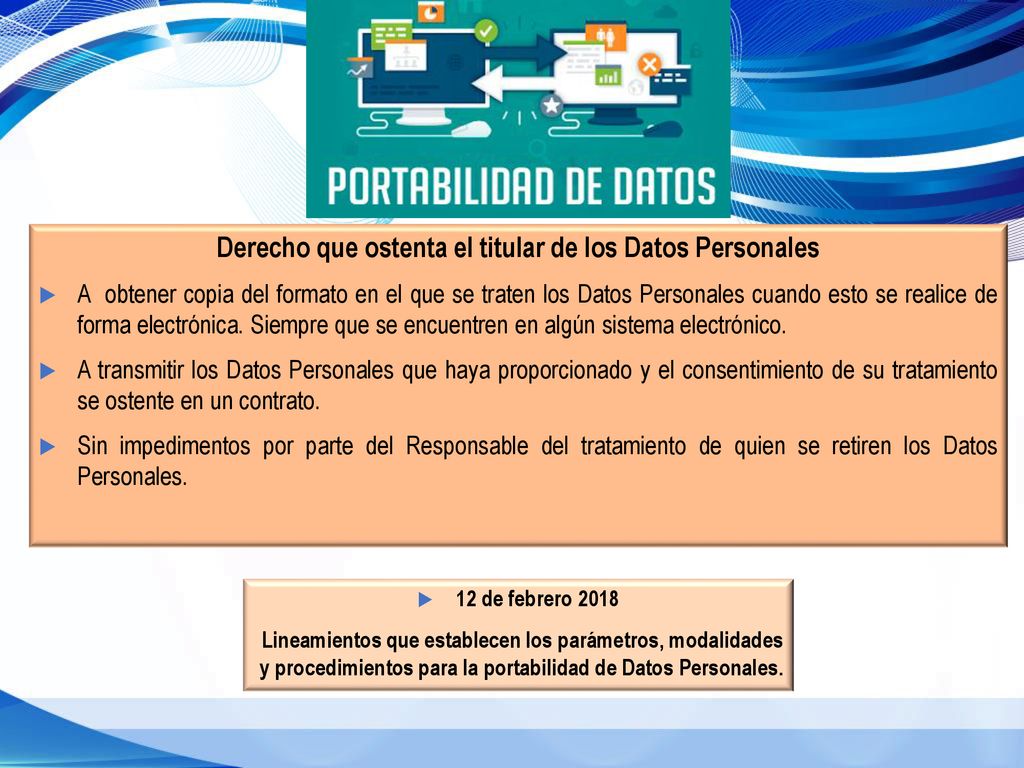 PORTABILIDAD DE DATOS

Derecho que ostenta el titular de los Datos Personales

A obtener copia del formato en el que se traten los Datos Personales cuando esto se realice de forma electrónica. Siempre que se encuentren en algún sistema electrónico.

A transmitir los Datos Personales que haya proporcionado y el consentimiento de su tratamiento se ostente en un contrato.

Sin impedimentos por parte del Responsable del tratamiento de quien se retiren los Datos Personales.

12 de febrero 2018

Lineamientos que establecen los parámetros, modalidades y procedimientos para la portabilidad de Datos Personales.